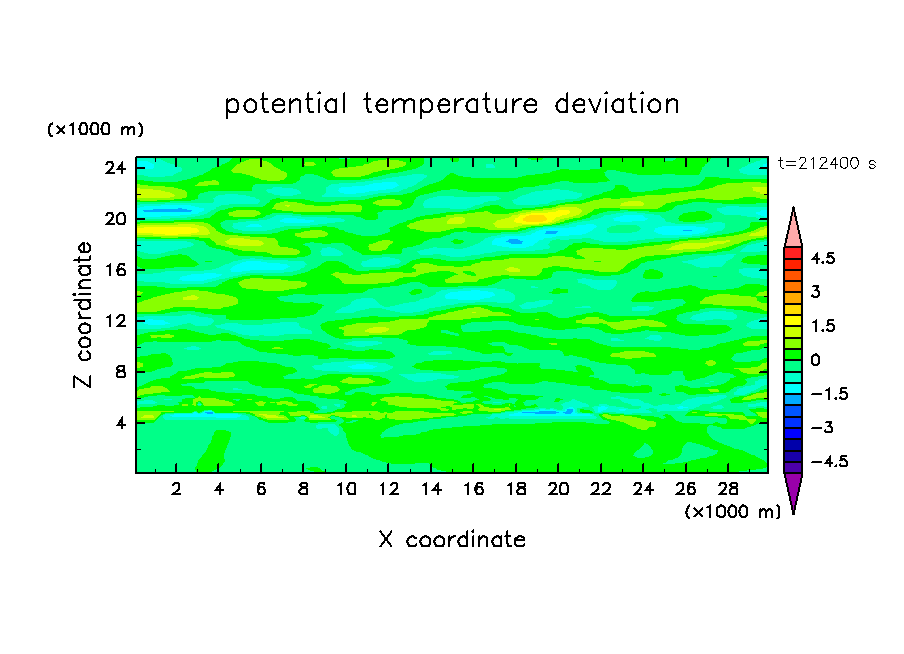 potential temperature deviation

(×1000 m)

t=212400 s

24
20
16
12
8
4

Z coordinate

2 4 6 8 10 12 14 16 18 20 22 24 26 28

(×1000 m)

X coordinate

4.5
3
1.5
0
−1.5
−3
−4.5